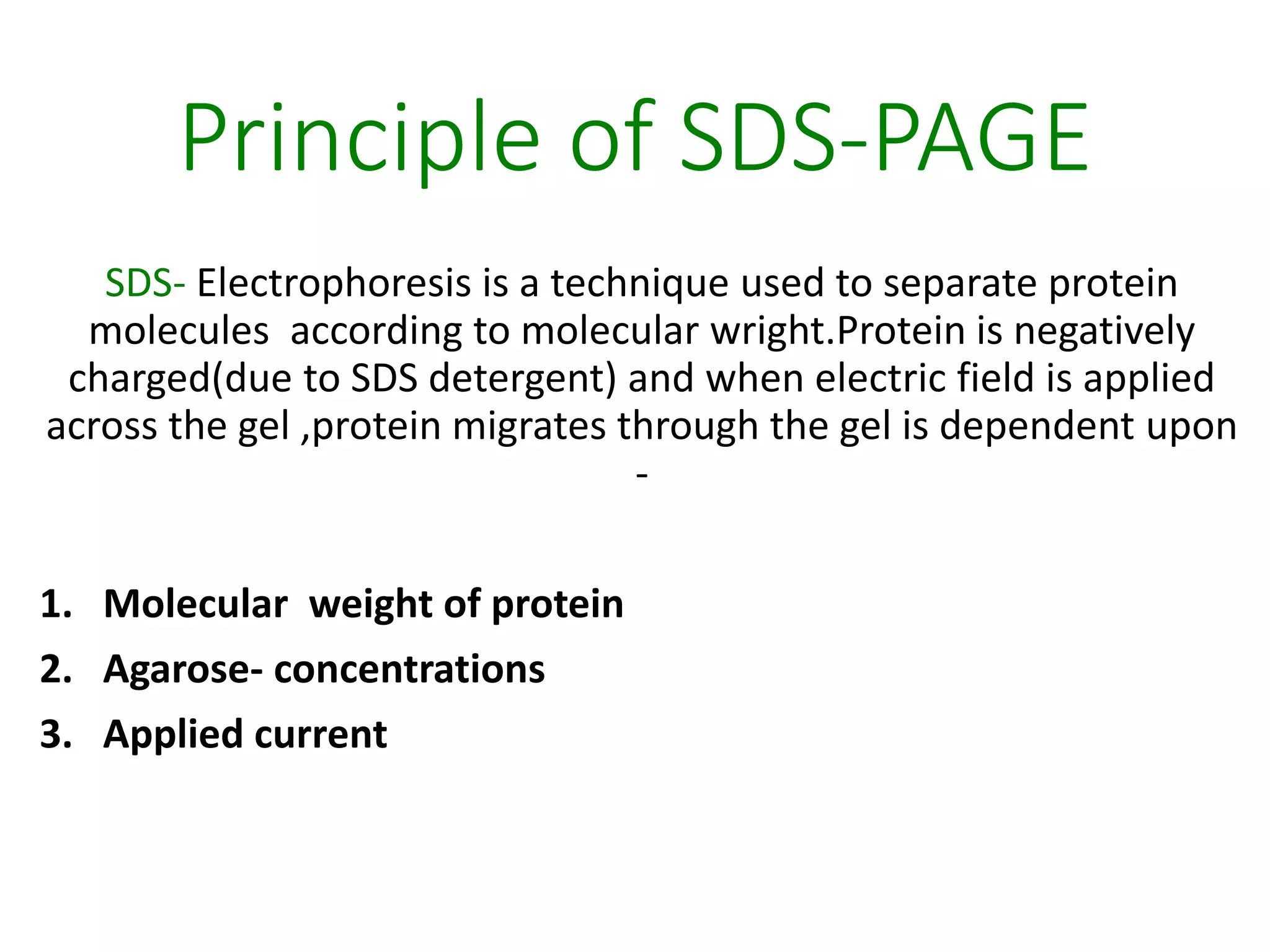 Principle of SDS-PAGE

SDS- Electrophoresis is a technique used to separate protein molecules according to molecular wright.Protein is negatively charged(due to SDS detergent) and when electric field is applied across the gel ,protein migrates through the gel is dependent upon -

1. Molecular weight of protein
2. Agarose- concentrations
3. Applied current